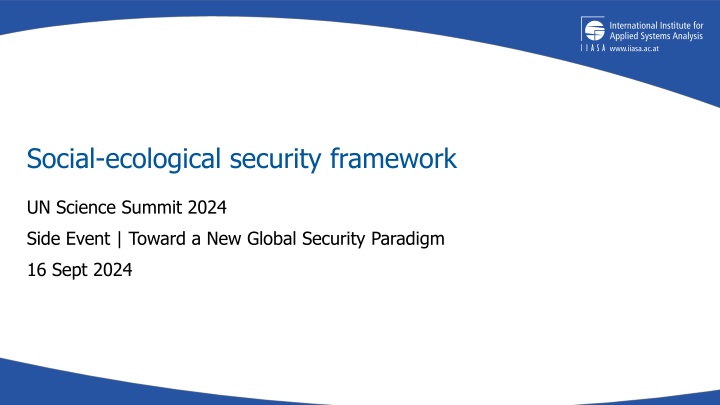 International Institute for Applied Systems Analysis
IIASA www.iiasa.ac.at

Social-ecological security framework

UN Science Summit 2024

Side Event | Toward a New Global Security Paradigm

16 Sept 2024